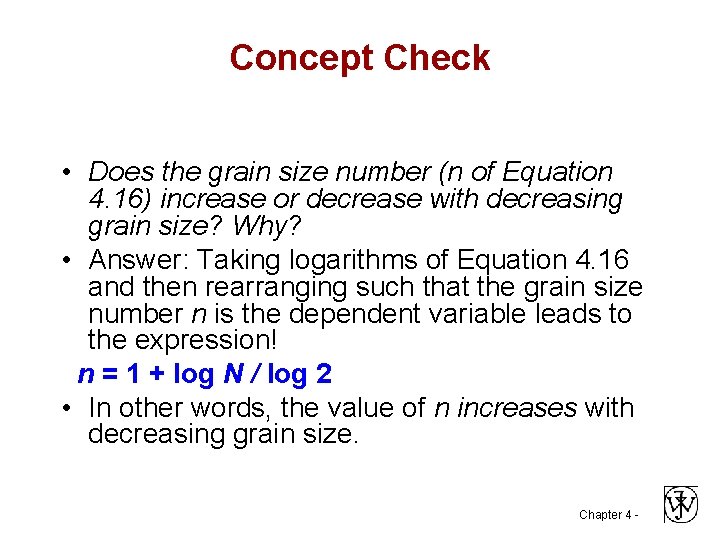 Concept Check

• Does the grain size number (n of Equation 4.16) increase or decrease with decreasing grain size? Why?

• Answer: Taking logarithms of Equation 4.16 and then rearranging such that the grain size number n is the dependent variable leads to the expression!

$n = 1 + \log N / \log 2$

• In other words, the value of n increases with decreasing grain size.

Chapter 4 -